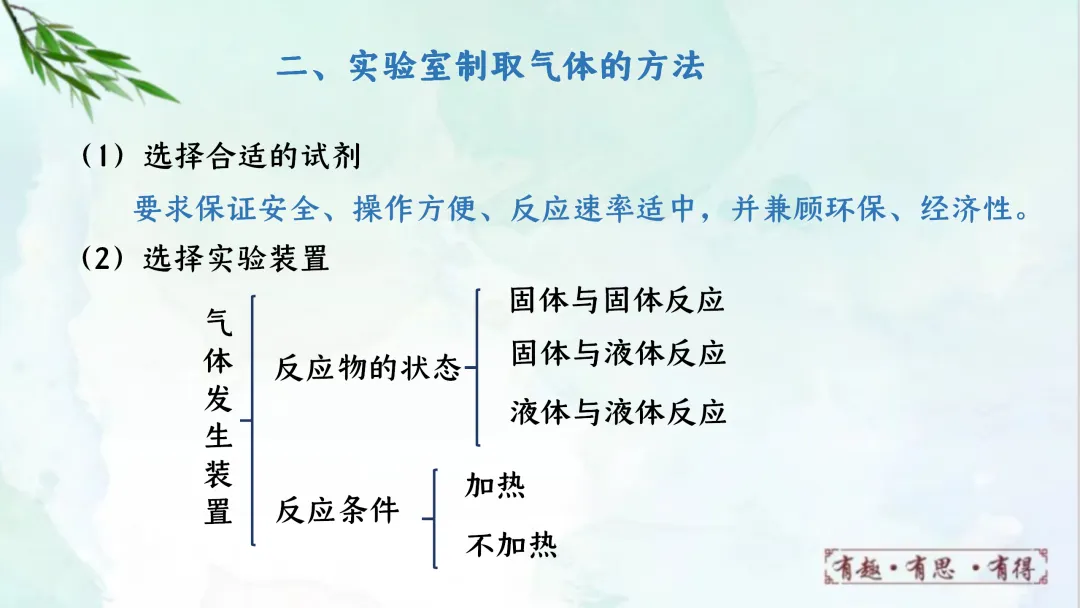 二、实验室制取气体的方法

（1）选择合适的试剂

要求保证安全、操作方便、反应速率适中，并兼顾环保、经济性。

（2）选择实验装置

气体发生装置

反应物的状态

固体与固体反应

固体与液体反应

液体与液体反应

反应条件

加热

不加热

有趣·有思·有得